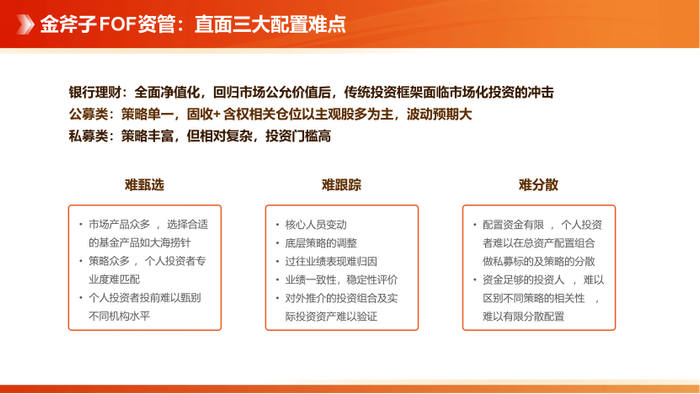 金斧子FOF资管：直面三大配置难点

银行理财：全面净值化，回归市场公允价值后，传统投资框架面临市场化投资的冲击
公募类：策略单一，固收+ 含权相关仓位以主观股多为主，波动预期大
私募类：策略丰富，但相对复杂，投资门槛高

难甄选

• 市场产品众多 ，选择合适的基金产品如大海捞针
• 策略众多 ，个人投资者专业度难匹配
• 个人投资者投前难以甄别不同机构水平

难跟踪

• 核心人员变动
• 底层策略的调整
• 过往业绩表现难归因
• 业绩一致性，稳定性评价
• 对外推介的投资组合及实际投资资产难以验证

难分散

• 配置资金有限 ，个人投资者难以在总资产配置组合做私募标的及策略的分散
• 资金足够的投资人 ，难以区别不同策略的相关性 ，难以有限分散配置